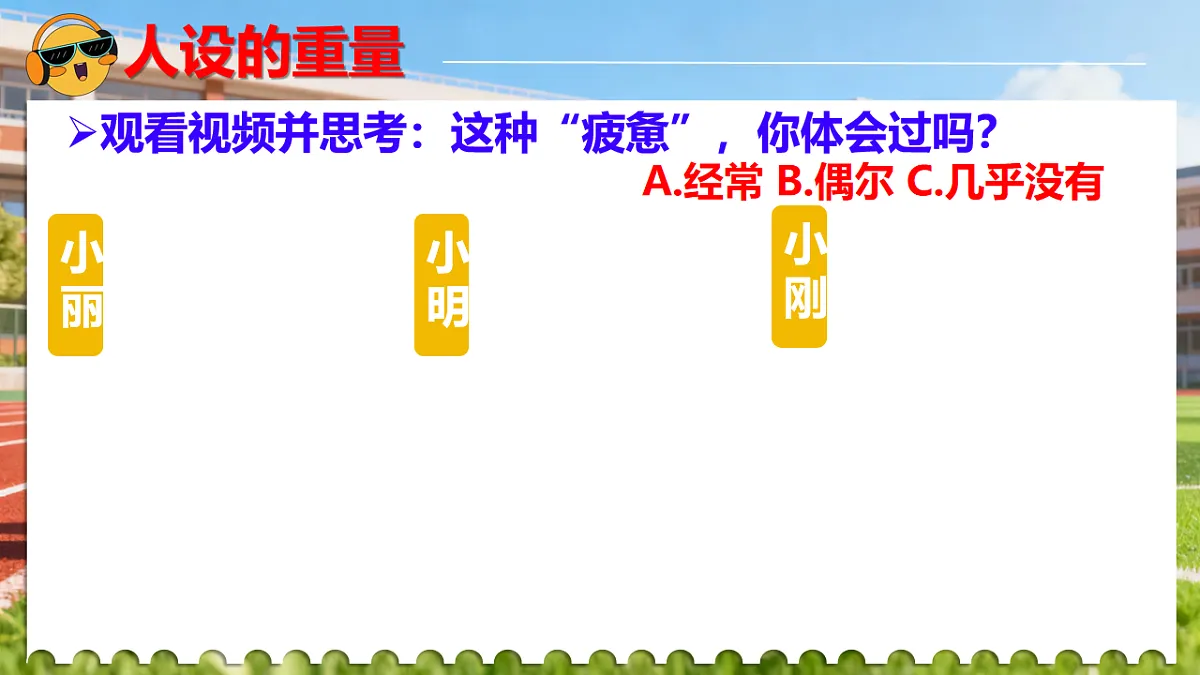 人设的重量

➢观看视频并思考：这种“疲惫”，你体会过吗？

A.经常 B.偶尔 C.几乎没有

小丽

小明

小刚